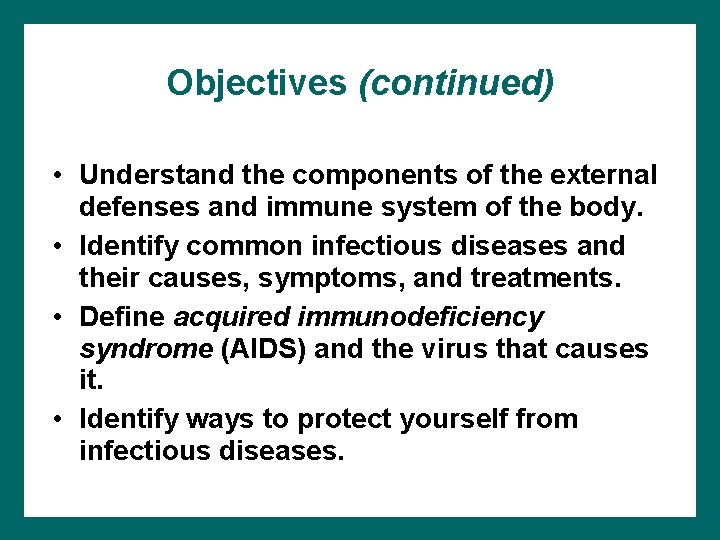 Objectives (continued)

• Understand the components of the external defenses and immune system of the body.
• Identify common infectious diseases and their causes, symptoms, and treatments.
• Define acquired immunodeficiency syndrome (AIDS) and the virus that causes it.
• Identify ways to protect yourself from infectious diseases.